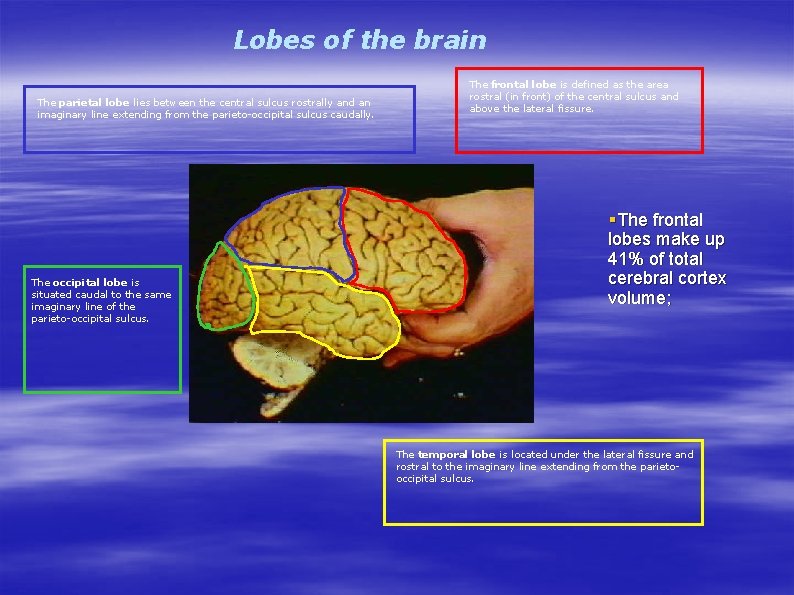 Lobes of the brain

The parietal lobe lies between the central sulcus rostrally and an imaginary line extending from the parieto-occipital sulcus caudally.

The frontal lobe is defined as the area rostral (in front) of the central sulcus and above the lateral fissure.

The occipital lobe is situated caudal to the same imaginary line of the parieto-occipital sulcus.

▪The frontal lobes make up 41% of total cerebral cortex volume;

The temporal lobe is located under the lateral fissure and rostral to the imaginary line extending from the parieto-occipital sulcus.